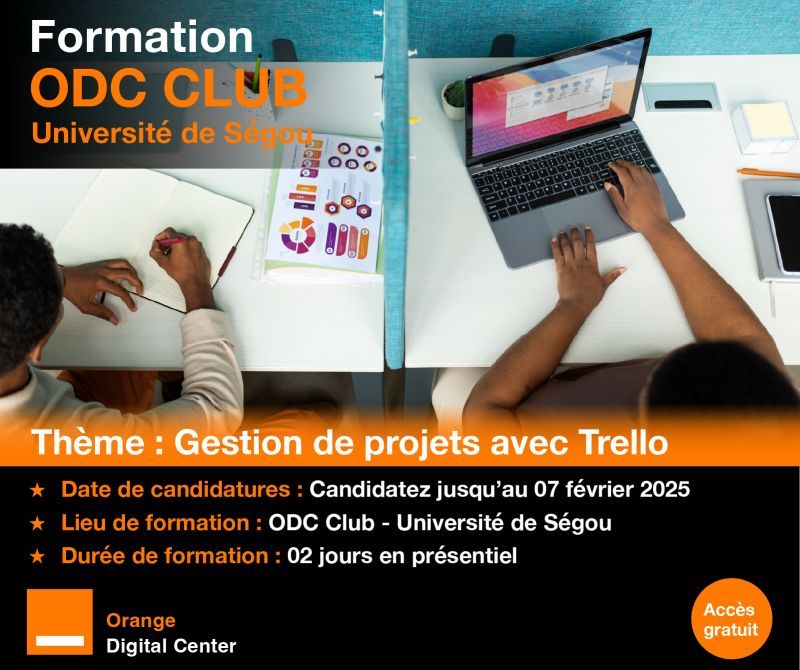 Formation
ODC CLUB
Université de Ségou

Thème : Gestion de projets avec Trello

★ Date de candidatures : Candidatez jusqu'au 07 février 2025
★ Lieu de formation : ODC Club - Université de Ségou
★ Durée de formation : 02 jours en présentiel

Orange
Digital Center

Accès gratuit